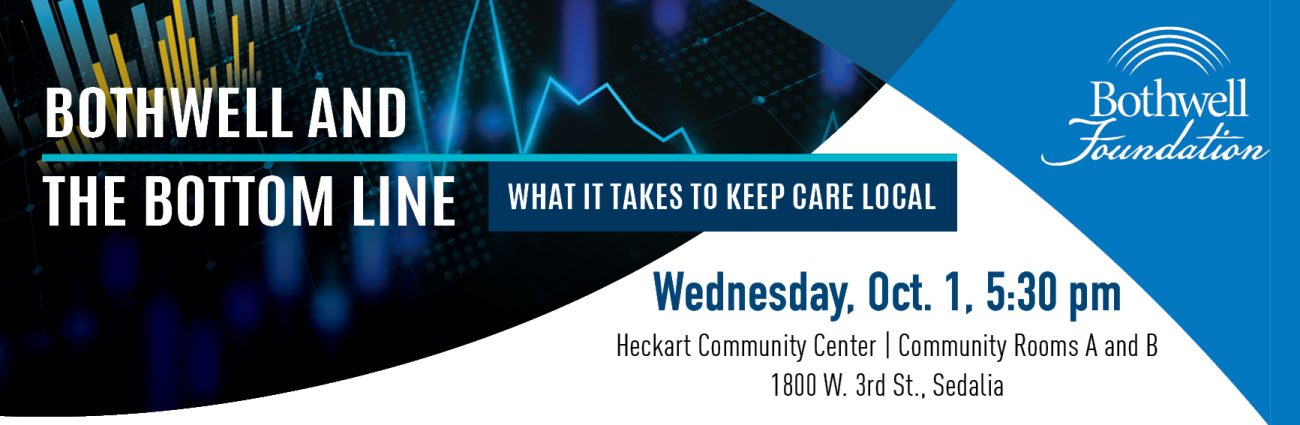 BOTHWELL AND THE BOTTOM LINE

WHAT IT TAKES TO KEEP CARE LOCAL

Bothwell Foundation

Wednesday, Oct. 1, 5:30 pm

Heckart Community Center | Community Rooms A and B
1800 W. 3rd St., Sedalia